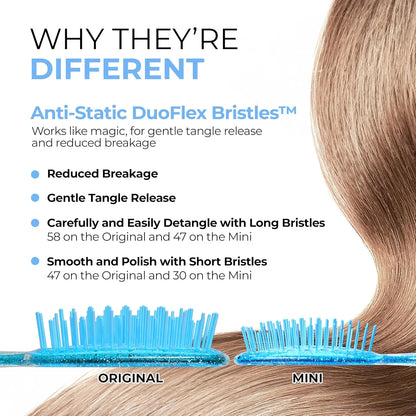 WHY THEY'RE
DIFFERENT

Anti-Static DuoFlex Bristles™
Works like magic, for gentle tangle release and reduced breakage

Reduced Breakage

Gentle Tangle Release

Carefully and Easily Detangle with Long Bristles
58 on the Original and 47 on the Mini

Smooth and Polish with Short Bristles
47 on the Original and 30 on the Mini

ORIGINAL

MINI